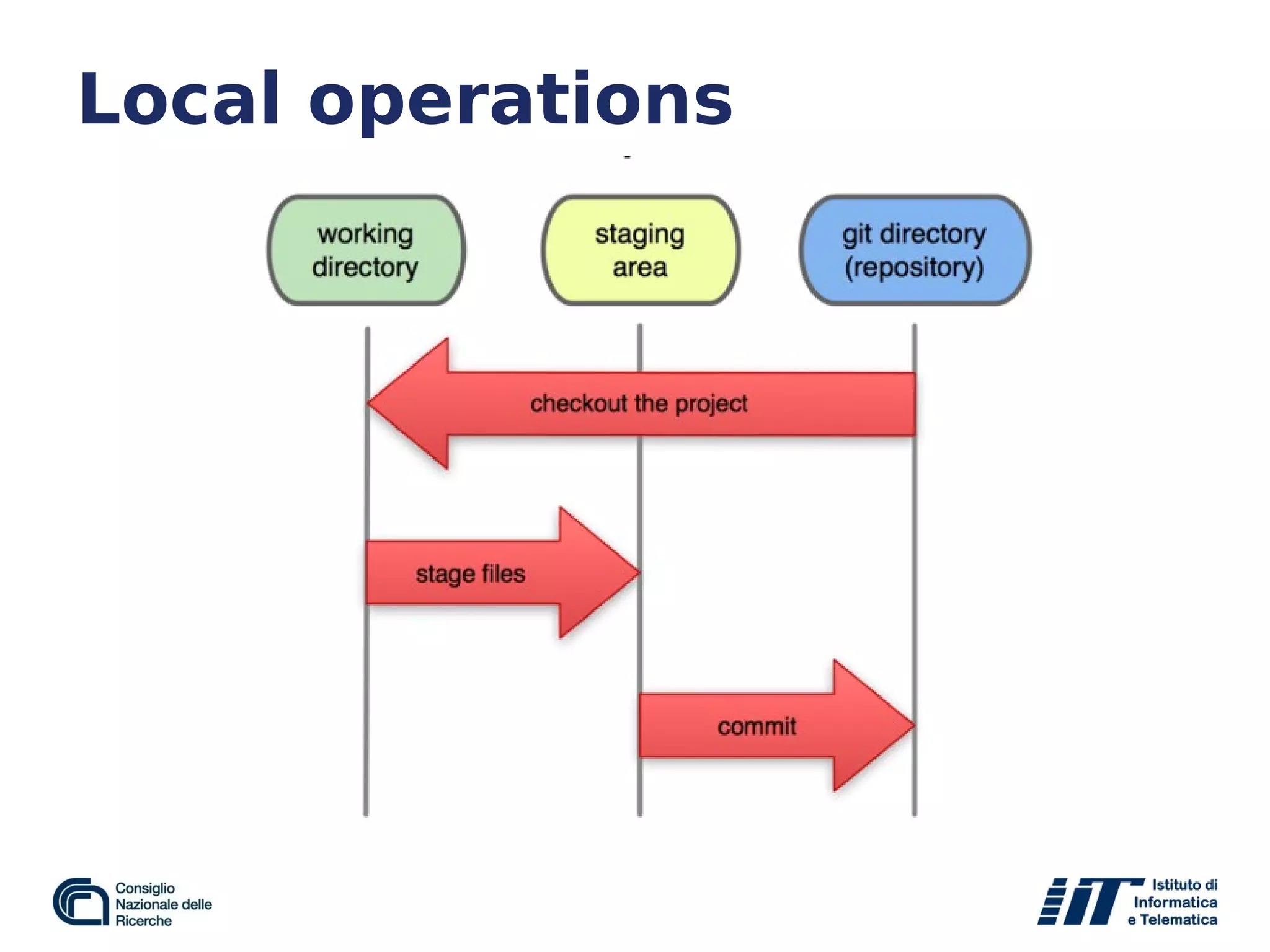 Local operations

working directory

staging area

git directory (repository)

checkout the project

stage files

commit

Consiglio Nazionale delle Ricerche

IIT Istituto di Informatica e Telematica